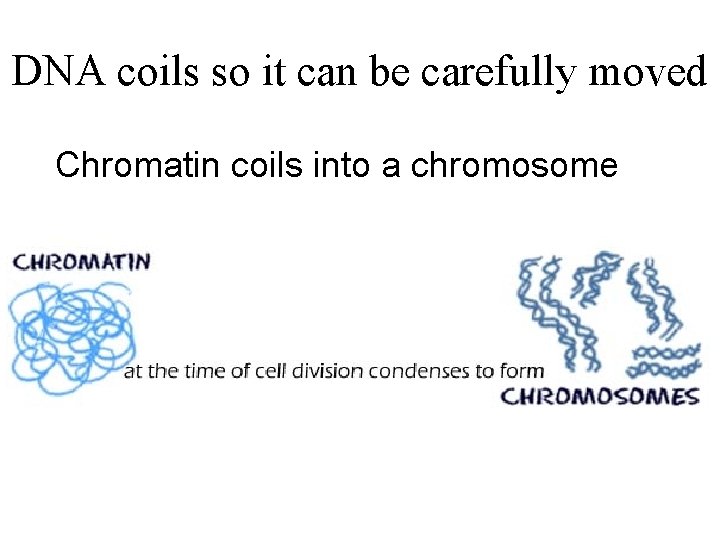 DNA coils so it can be carefully moved

Chromatin coils into a chromosome

CHROMATIN

at the time of cell division condenses to form

CHROMOSOMES